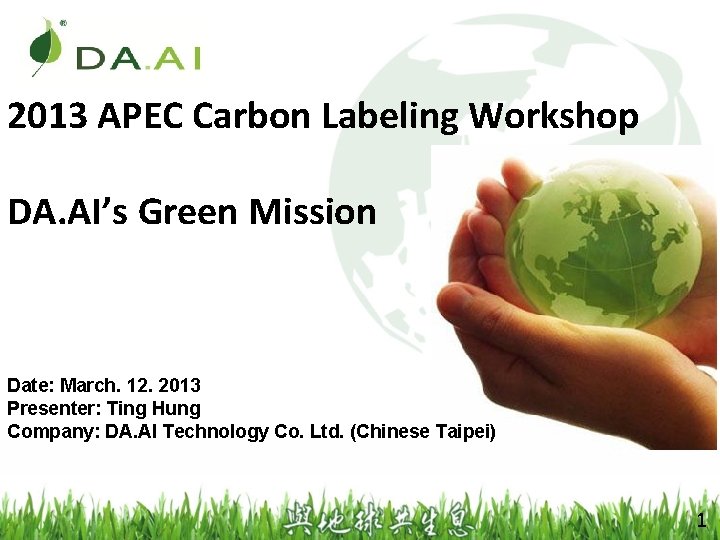 DA.AI

2013 APEC Carbon Labeling Workshop

DA.AI's Green Mission

Date: March. 12. 2013
Presenter: Ting Hung
Company: DA.AI Technology Co. Ltd. (Chinese Taipei)

與地球共生息

1